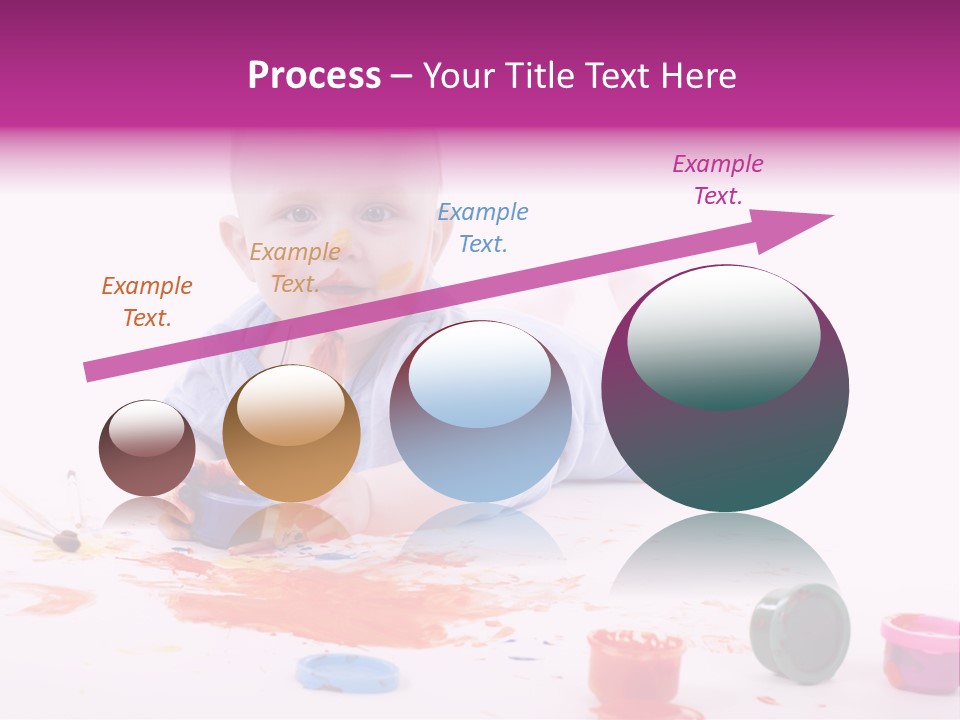 Process – Your Title Text Here

Example Text.

Example Text.

Example Text.

Example Text.